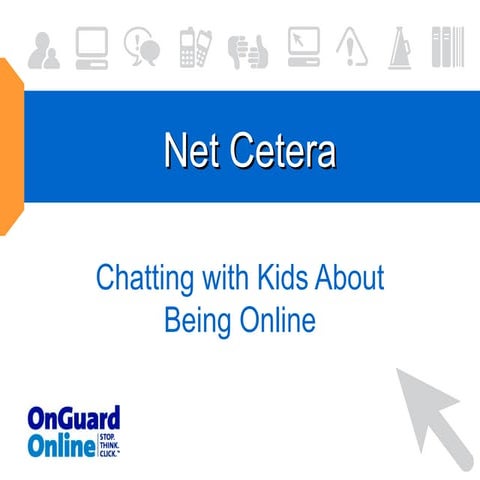 Net Cetera

Chatting with Kids About Being Online

OnGuard Online STOP. THINK. CLICK.™